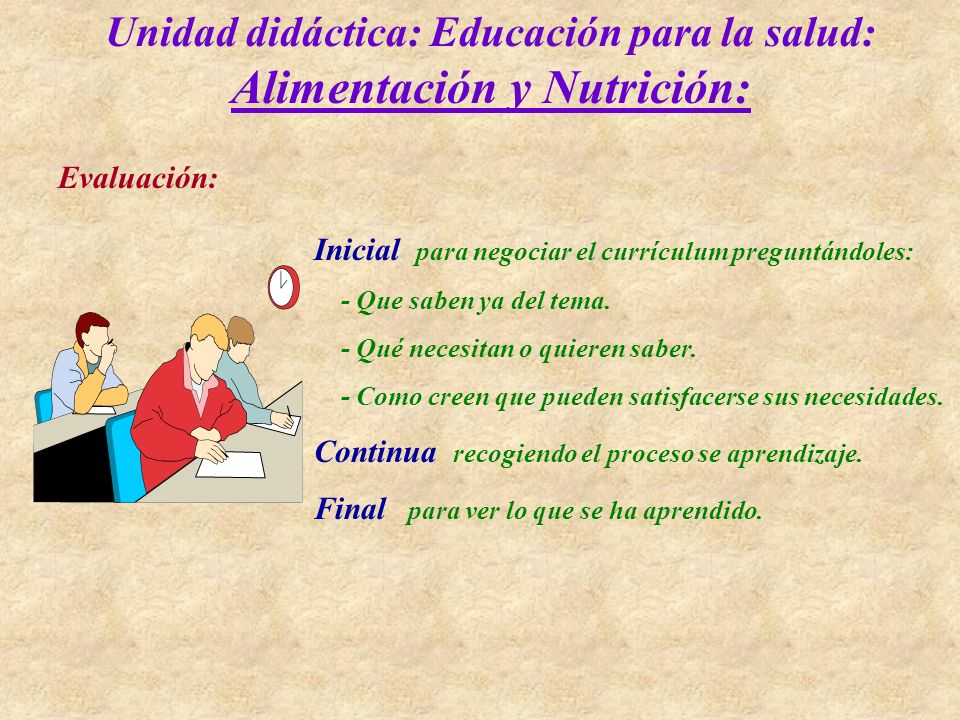 Unidad didáctica: Educación para la salud:
Alimentación y Nutrición:

Evaluación:

Inicial para negociar el currículum preguntándoles:

- Que saben ya del tema.

- Qué necesitan o quieren saber.

- Como creen que pueden satisfacerse sus necesidades.

Continua recogiendo el proceso se aprendizaje.

Final para ver lo que se ha aprendido.